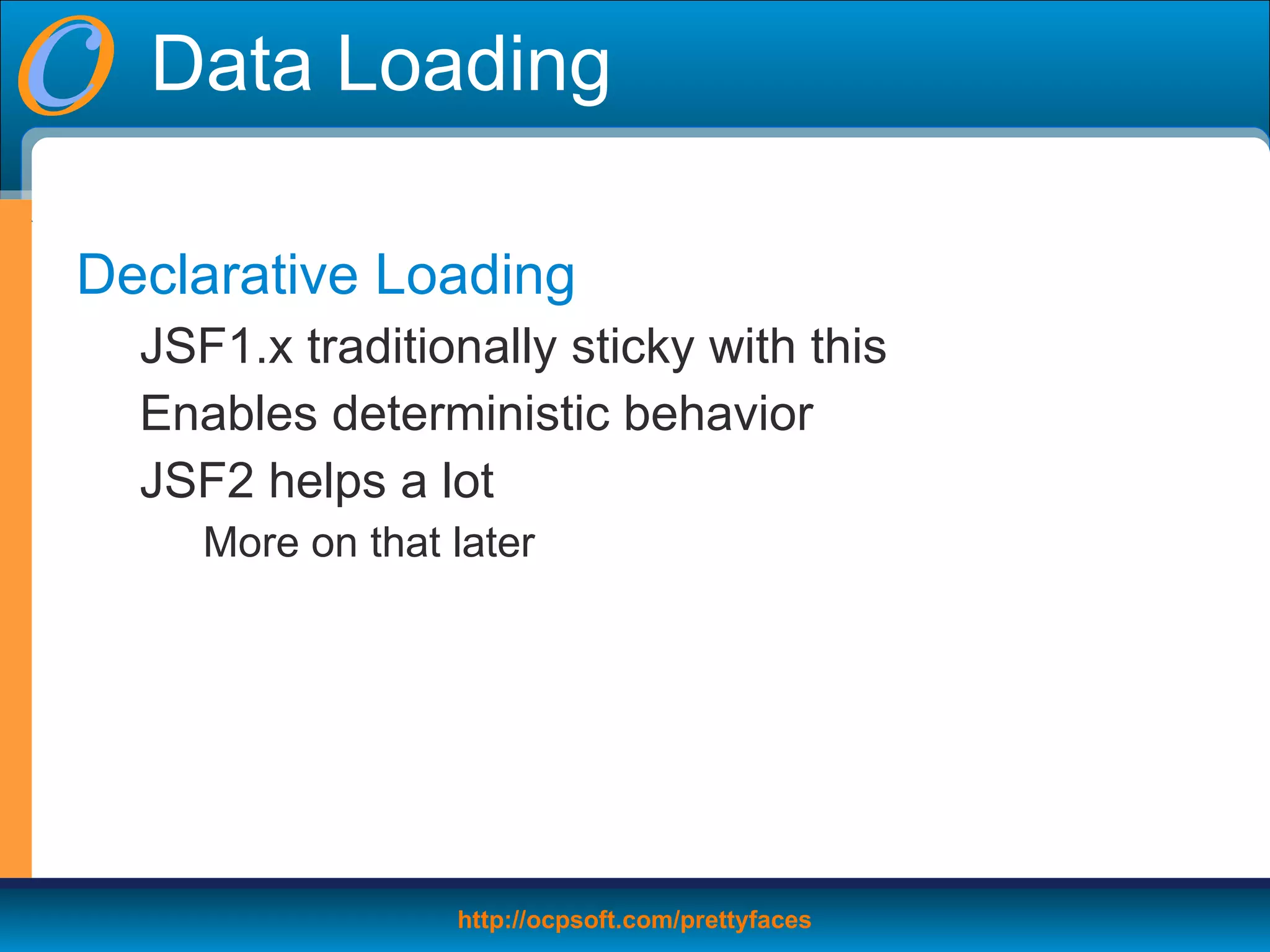 Data Loading

Declarative Loading

JSF1.x traditionally sticky with this

Enables deterministic behavior

JSF2 helps a lot

More on that later

http://ocpsoft.com/prettyfaces